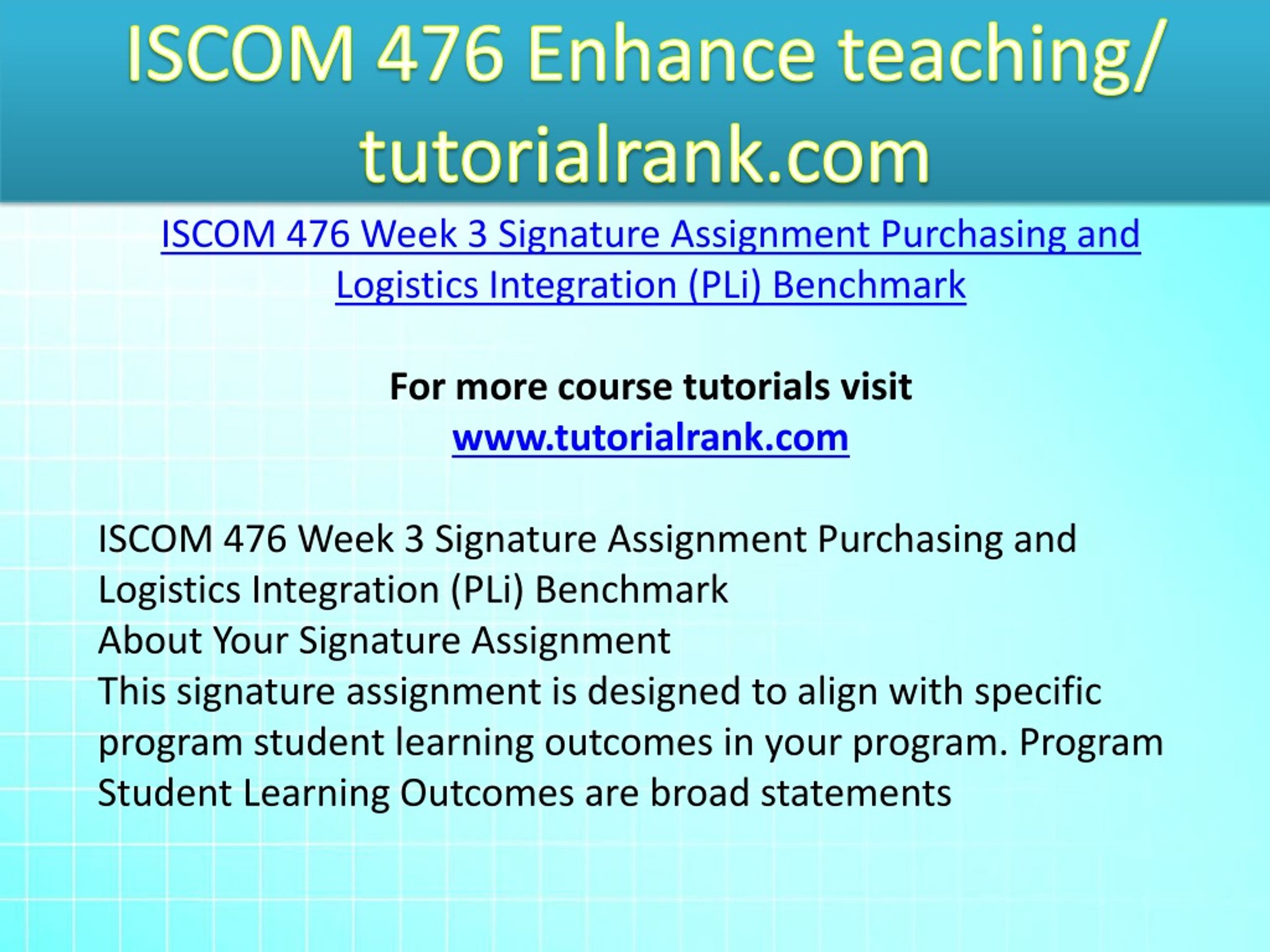 ISCOM 476 Enhance teaching/ tutorialrank.com

ISCOM 476 Week 3 Signature Assignment Purchasing and Logistics Integration (PLi) Benchmark

For more course tutorials visit
www.tutorialrank.com

ISCOM 476 Week 3 Signature Assignment Purchasing and Logistics Integration (PLi) Benchmark
About Your Signature Assignment
This signature assignment is designed to align with specific program student learning outcomes in your program. Program Student Learning Outcomes are broad statements